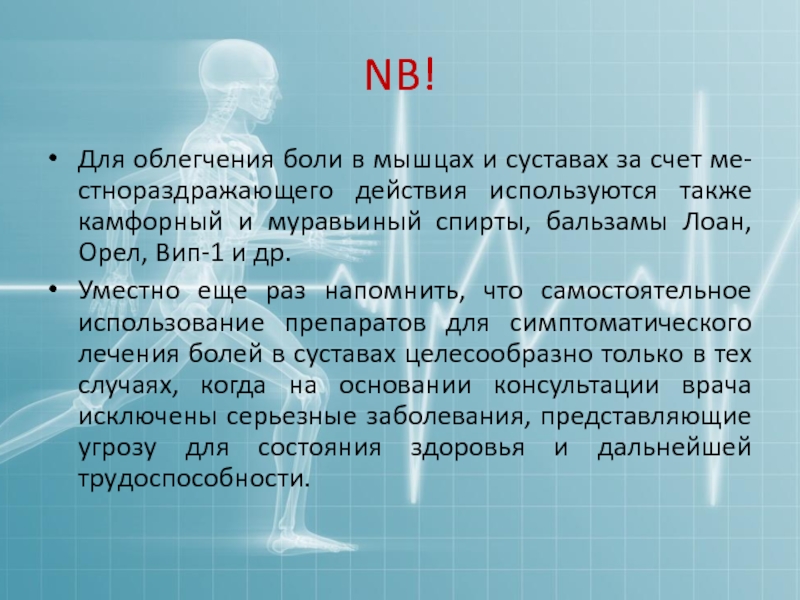 NB!

• Для облегчения боли в мышцах и суставах за счет местнораздражающего действия используются также камфорный и муравьиный спирты, бальзамы Лоан, Орел, Вип-1 и др.

• Уместно еще раз напомнить, что самостоятельное использование препаратов для симптоматического лечения болей в суставах целесообразно только в тех случаях, когда на основании консультации врача исключены серьезные заболевания, представляющие угрозу для состояния здоровья и дальнейшей трудоспособности.